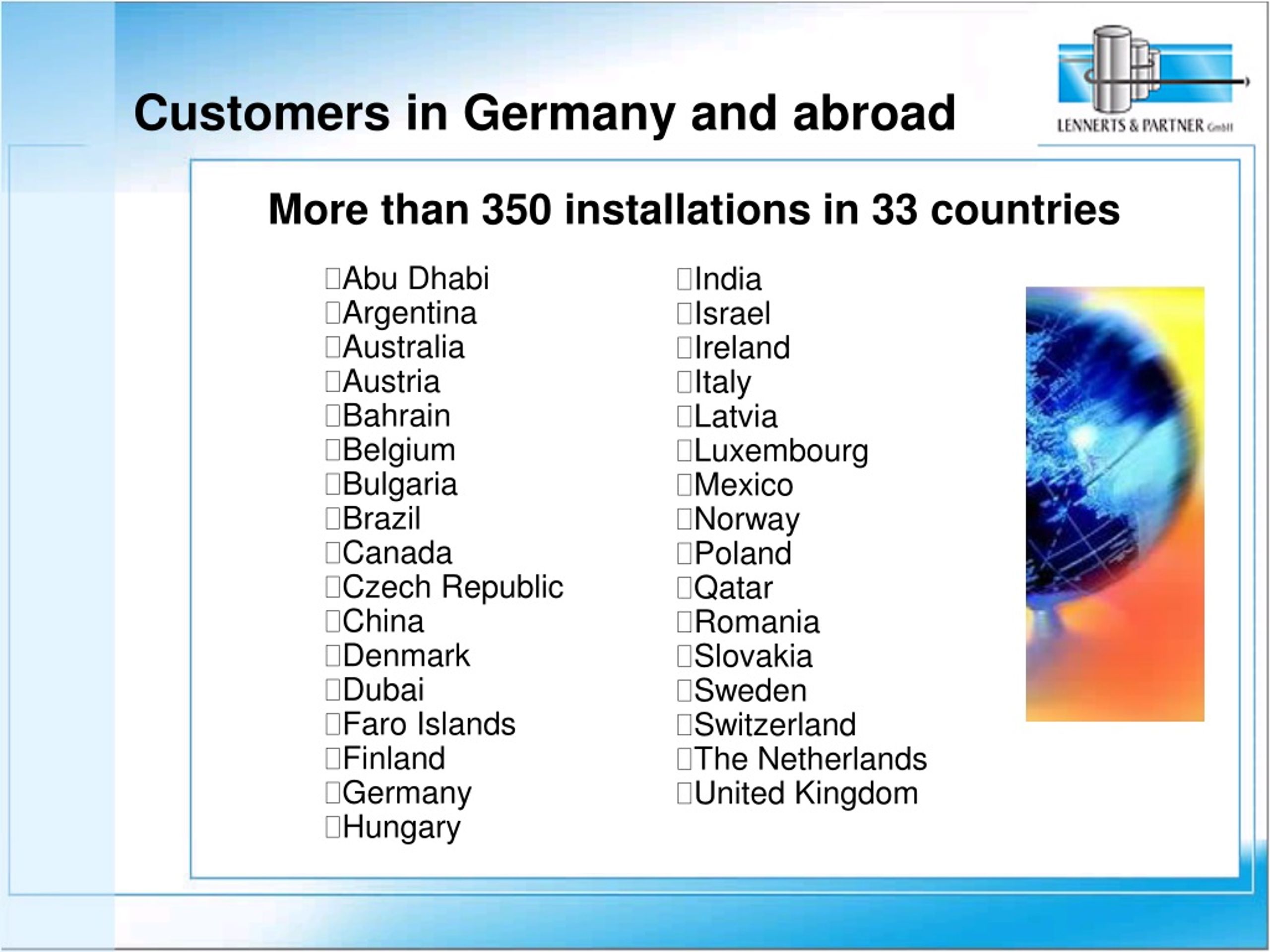 Customers in Germany and abroad

LENNERTS & PARTNER GmbH

More than 350 installations in 33 countries

Abu Dhabi
Argentina
Australia
Austria
Bahrain
Belgium
Bulgaria
Brazil
Canada
Czech Republic
China
Denmark
Dubai
Faro Islands
Finland
Germany
Hungary

India
Israel
Ireland
Italy
Latvia
Luxembourg
Mexico
Norway
Poland
Qatar
Romania
Slovakia
Sweden
Switzerland
The Netherlands
United Kingdom